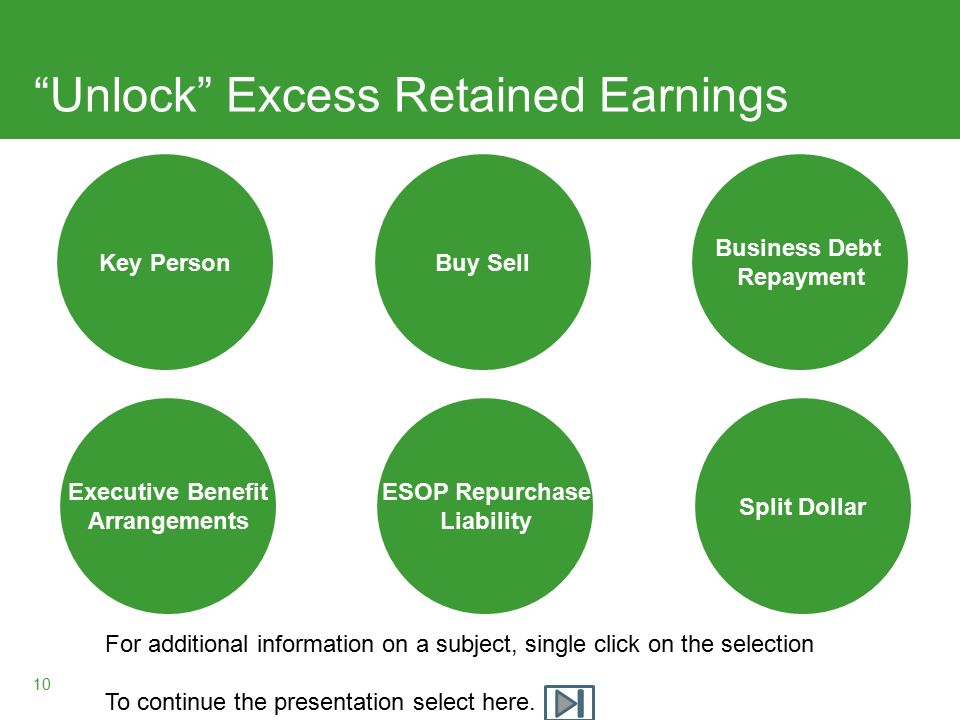 “Unlock” Excess Retained Earnings

Key Person

Buy Sell

Business Debt Repayment

Executive Benefit Arrangements

ESOP Repurchase Liability

Split Dollar

For additional information on a subject, single click on the selection

10

To continue the presentation select here.